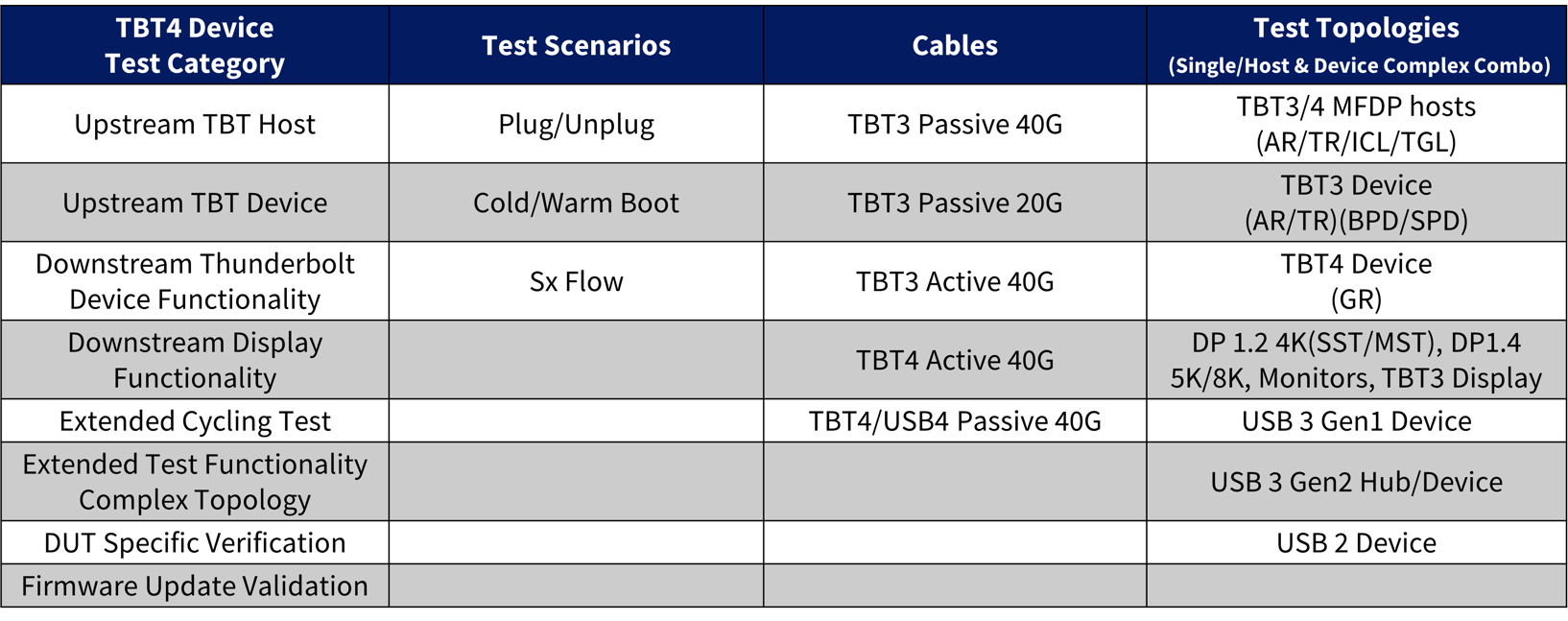 | TBT4 Device Test Category | Test Scenarios | Cables | Test Topologies (Single/Host & Device Complex Combo) |
|---|---|---|---|
| Upstream TBT Host | Plug/Unplug | TBT3 Passive 40G | TBT3/4 MFDP hosts (AR/TR/ICL/TGL) |
| Upstream TBT Device | Cold/Warm Boot | TBT3 Passive 20G | TBT3 Device (AR/TR)(BPD/SPD) |
| Downstream Thunderbolt Device Functionality | Sx Flow | TBT3 Active 40G | TBT4 Device (GR) |
| Downstream Display Functionality | | TBT4 Active 40G | DP 1.2 4K(SST/MST), DP1.4 5K/8K, Monitors, TBT3 Display |
| Extended Cycling Test | | TBT4/USB4 Passive 40G | USB 3 Gen1 Device |
| Extended Test Functionality Complex Topology | | | USB 3 Gen2 Hub/Device |
| DUT Specific Verification | | | USB 2 Device |
| Firmware Update Validation | | | |